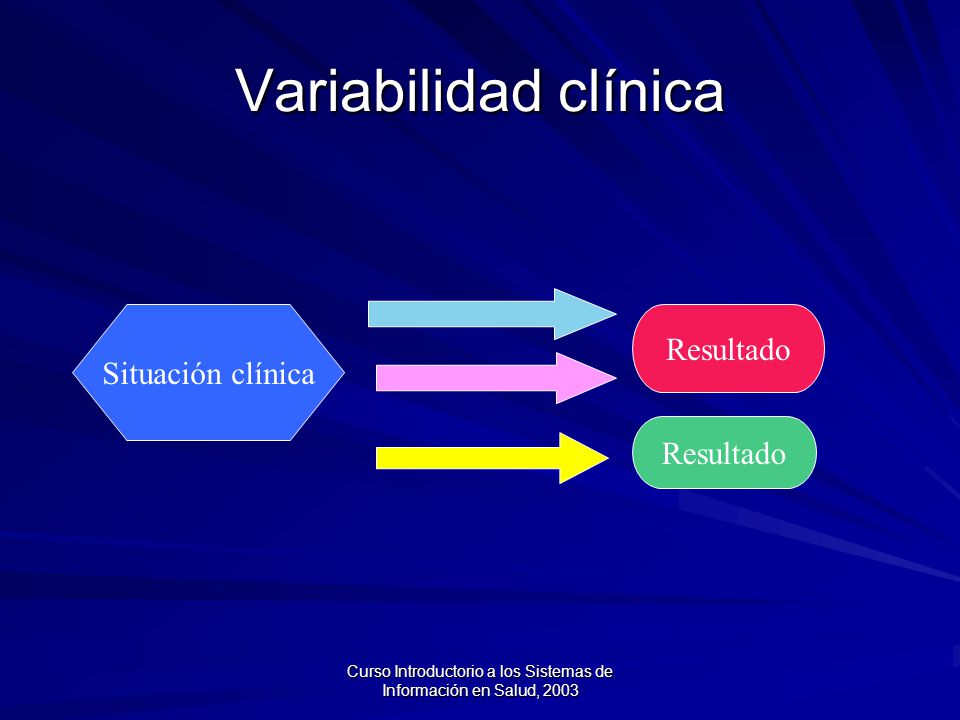 Variabilidad clínica

Situación clínica

Resultado

Resultado

Curso Introductorio a los Sistemas de Información en Salud, 2003